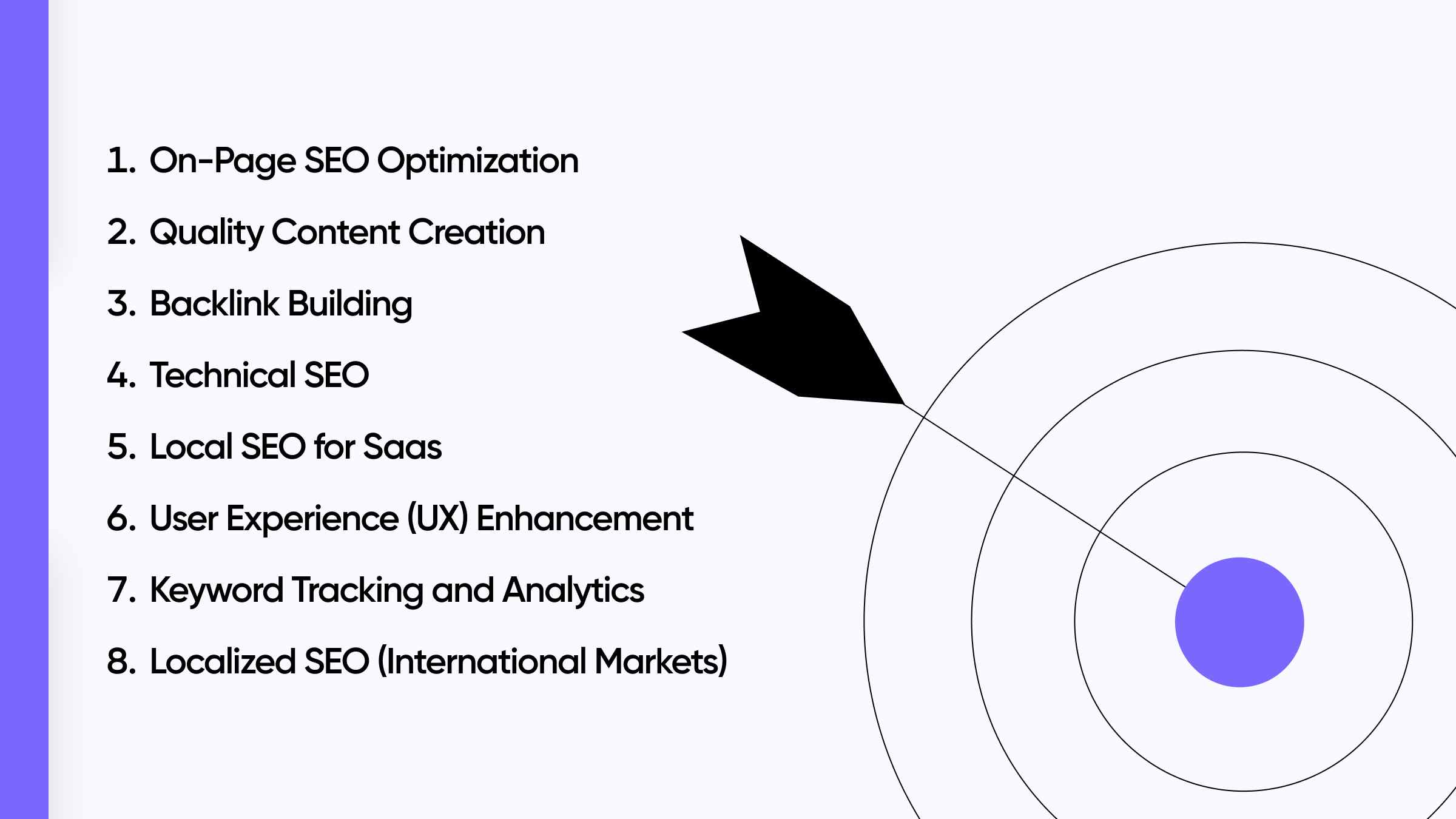 1. On-Page SEO Optimization

2. Quality Content Creation

3. Backlink Building

4. Technical SEO

5. Local SEO for Saas

6. User Experience (UX) Enhancement

7. Keyword Tracking and Analytics

8. Localized SEO (International Markets)